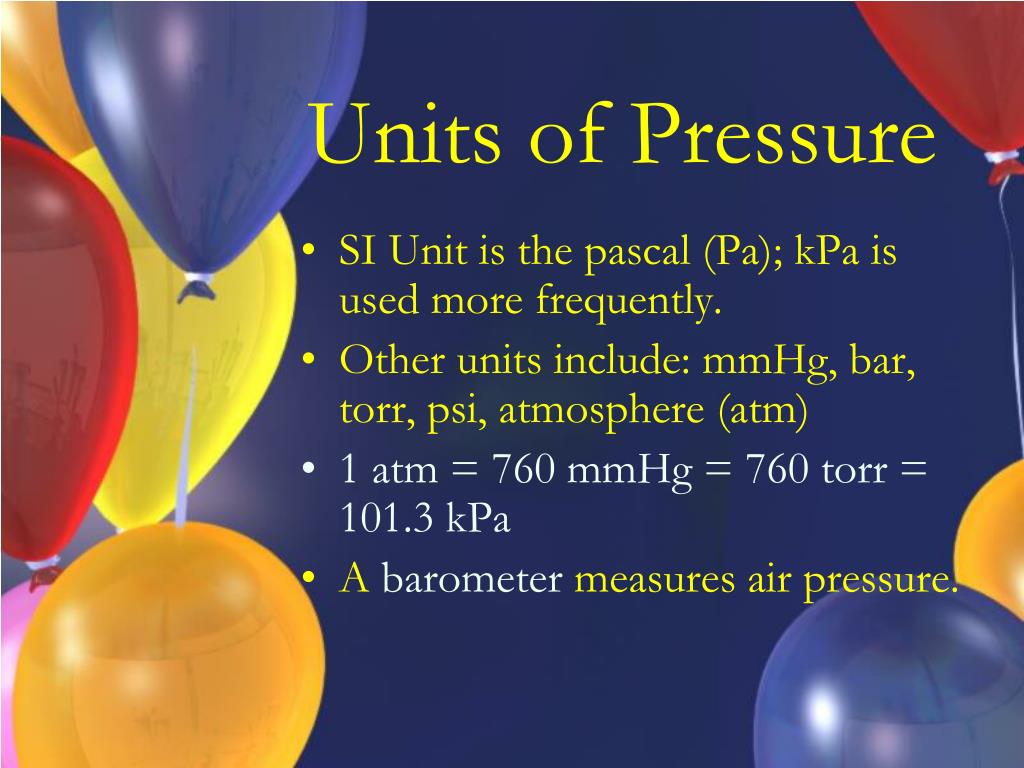 Units of Pressure

• SI Unit is the pascal (Pa); kPa is used more frequently.
• Other units include: mmHg, bar, torr, psi, atmosphere (atm)
• 1 atm = 760 mmHg = 760 torr = 101.3 kPa
• A barometer measures air pressure.